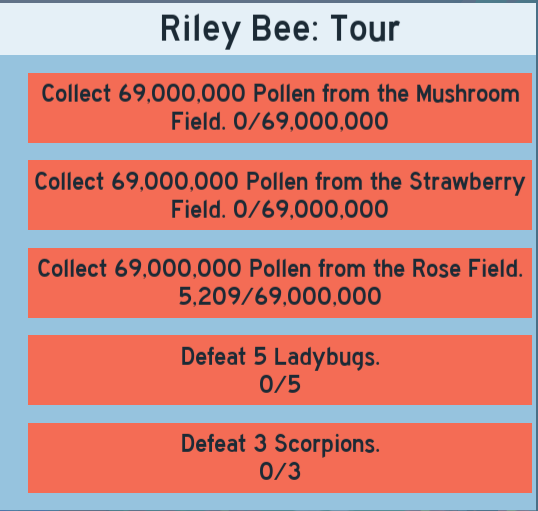 Riley Bee: Tour

Collect 69,000,000 Pollen from the Mushroom Field. 0/69,000,000

Collect 69,000,000 Pollen from the Strawberry Field. 0/69,000,000

Collect 69,000,000 Pollen from the Rose Field. 5,209/69,000,000

Defeat 5 Ladybugs. 0/5

Defeat 3 Scorpions. 0/3